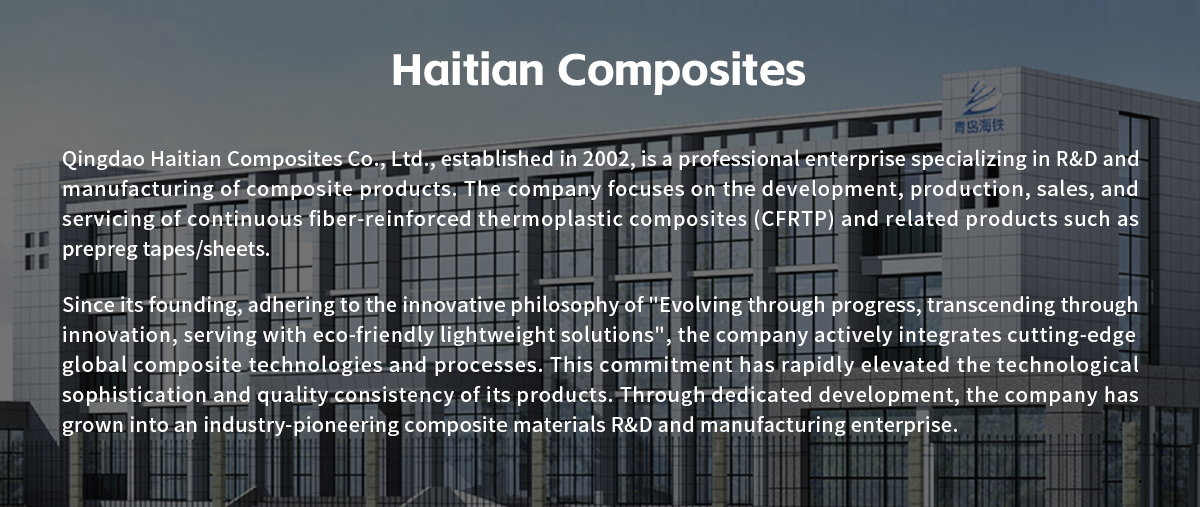 Haitian Composites

青岛海铁

Qingdao Haitian Composites Co., Ltd., established in 2002, is a professional enterprise specializing in R&D and manufacturing of composite products. The company focuses on the development, production, sales, and servicing of continuous fiber-reinforced thermoplastic composites (CFRTP) and related products such as prepreg tapes/sheets.

Since its founding, adhering to the innovative philosophy of "Evolving through progress, transcending through innovation, serving with eco-friendly lightweight solutions", the company actively integrates cutting-edge global composite technologies and processes. This commitment has rapidly elevated the technological sophistication and quality consistency of its products. Through dedicated development, the company has grown into an industry-pioneering composite materials R&D and manufacturing enterprise.